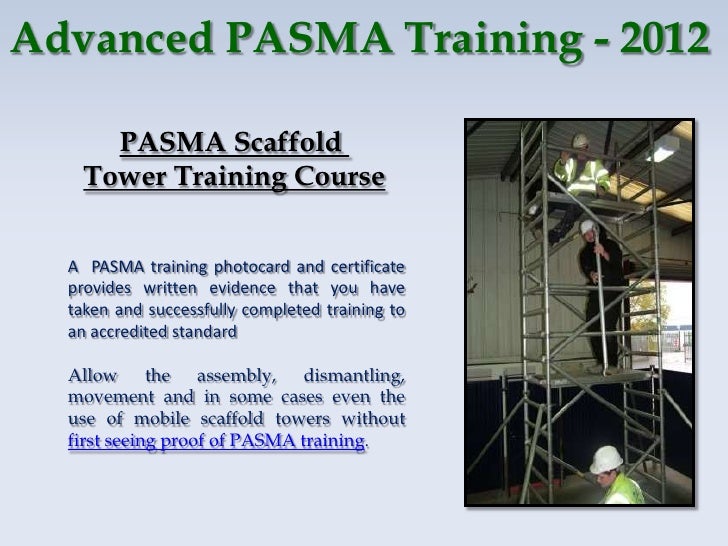 Advanced PASMA Training - 2012

PASMA Scaffold Tower Training Course

A PASMA training photocard and certificate provides written evidence that you have taken and successfully completed training to an accredited standard

Allow the assembly, dismantling, movement and in some cases even the use of mobile scaffold towers without first seeing proof of PASMA training.